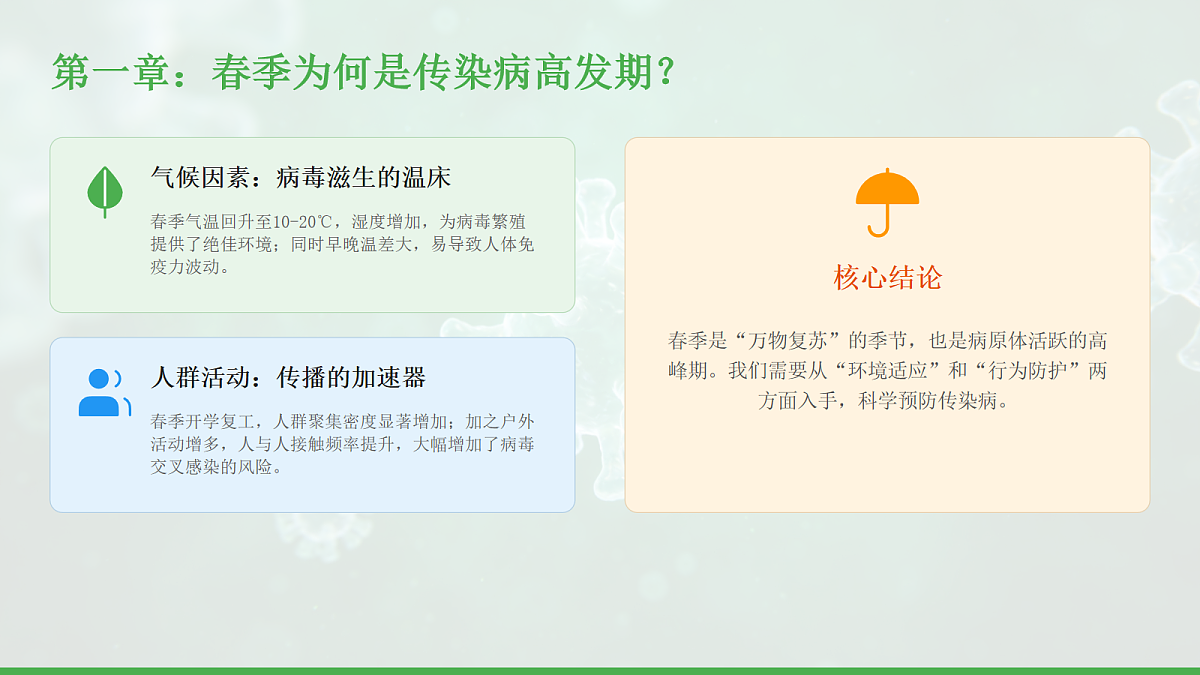 第一章：春季为何是传染病高发期？

气候因素：病毒滋生的温床

春季气温回升至10-20℃，湿度增加，为病毒繁殖提供了绝佳环境；同时早晚温差大，易导致人体免疫力波动。

人群活动：传播的加速器

春季开学复工，人群聚集密度显著增加；加之户外活动增多，人与人接触频率提升，大幅增加了病毒交叉感染的风险。

核心结论

春季是“万物复苏”的季节，也是病原体活跃的高峰期。我们需要从“环境适应”和“行为防护”两方面入手，科学预防传染病。